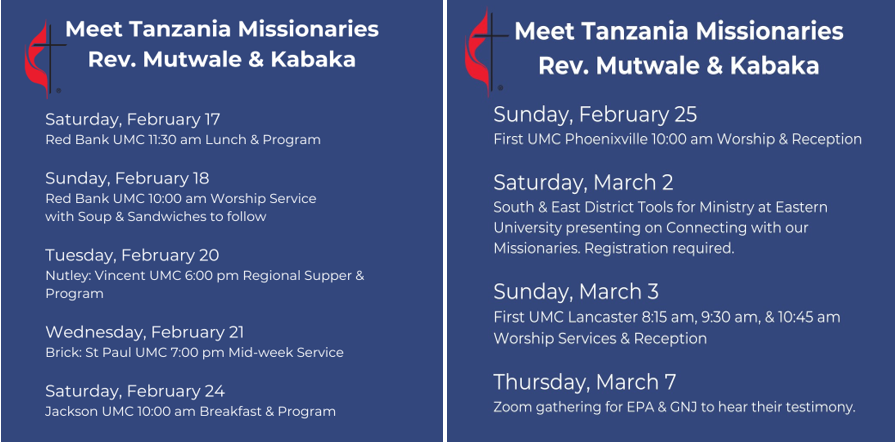 Meet Tanzania Missionaries
Rev. Mutwale & Kabaka

Saturday, February 17
Red Bank UMC 11:30 am Lunch & Program

Sunday, February 18
Red Bank UMC 10:00 am Worship Service with Soup & Sandwiches to follow

Tuesday, February 20
Nutley: Vincent UMC 6:00 pm Regional Supper & Program

Wednesday, February 21
Brick: St Paul UMC 7:00 pm Mid-week Service

Saturday, February 24
Jackson UMC 10:00 am Breakfast & Program

Meet Tanzania Missionaries
Rev. Mutwale & Kabaka

Sunday, February 25
First UMC Phoenixville 10:00 am Worship & Reception

Saturday, March 2
South & East District Tools for Ministry at Eastern University presenting on Connecting with our Missionaries. Registration required.

Sunday, March 3
First UMC Lancaster 8:15 am, 9:30 am, & 10:45 am Worship Services & Reception

Thursday, March 7
Zoom gathering for EPA & GNJ to hear their testimony.